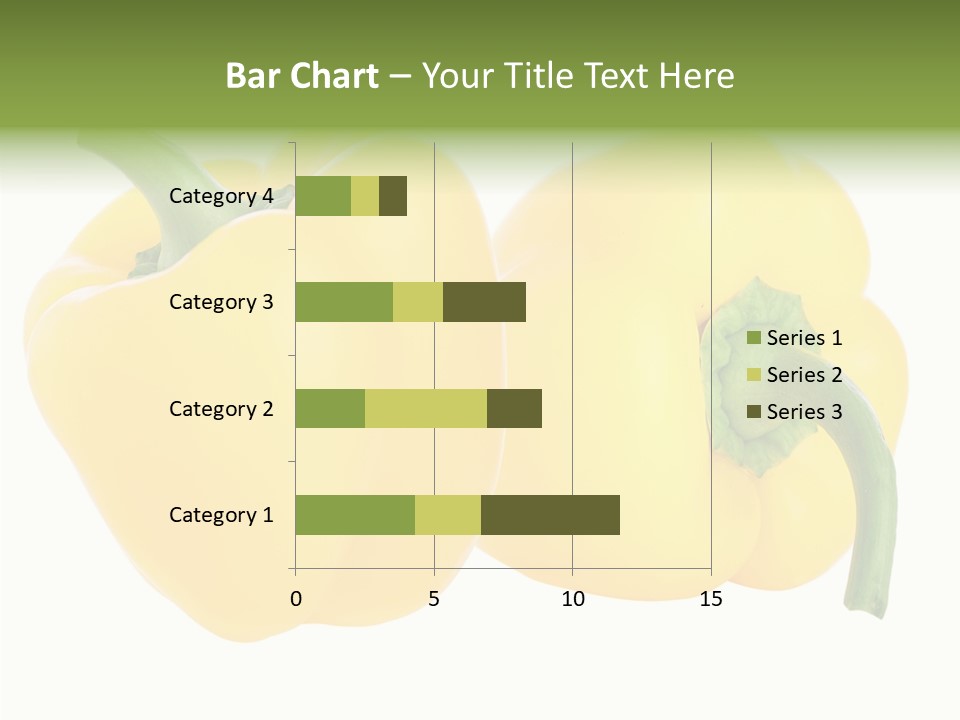 Bar Chart – Your Title Text Here

Category 4
Category 3
Category 2
Category 1

0
5
10
15

Series 1
Series 2
Series 3